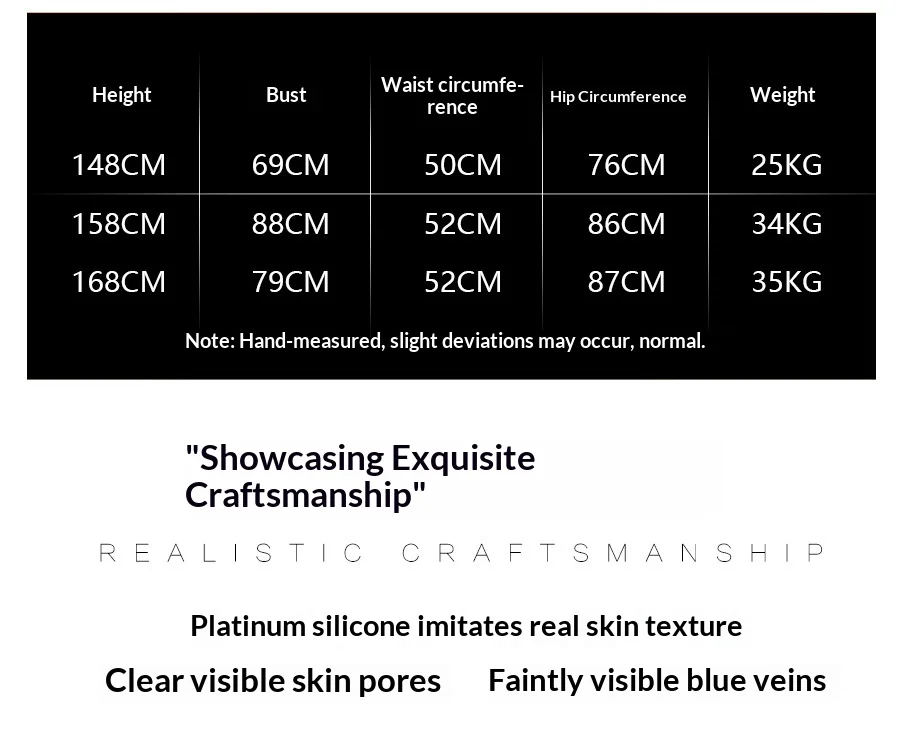 | Height | Bust | Waist circumference | Hip Circumference | Weight |
|---|---|---|---|---|
| 148CM | 69CM | 50CM | 76CM | 25KG |
| 158CM | 88CM | 52CM | 86CM | 34KG |
| 168CM | 79CM | 52CM | 87CM | 35KG |

Note: Hand-measured, slight deviations may occur, normal.

"Showcasing Exquisite Craftsmanship"

REALISTIC CRAFTSMANSHIP

Platinum silicone imitates real skin texture

Clear visible skin pores

Faintly visible blue veins